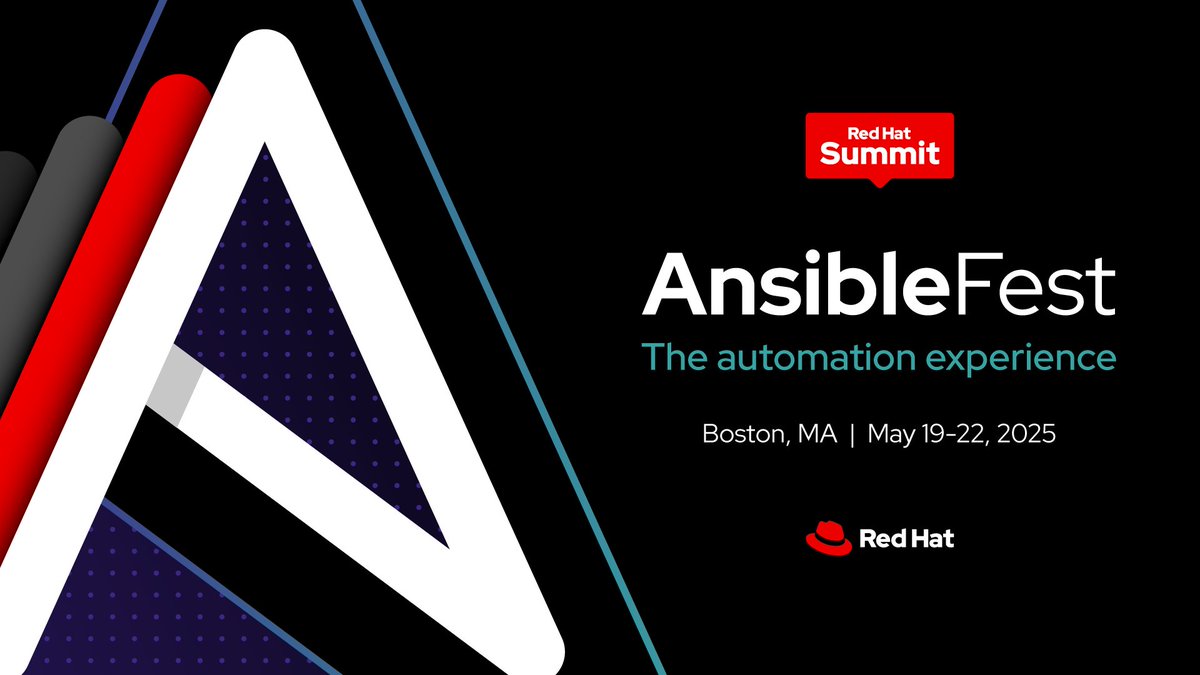 Red Hat
Summit

AnsibleFest
The automation experience

Boston, MA | May 19-22, 2025

Red Hat